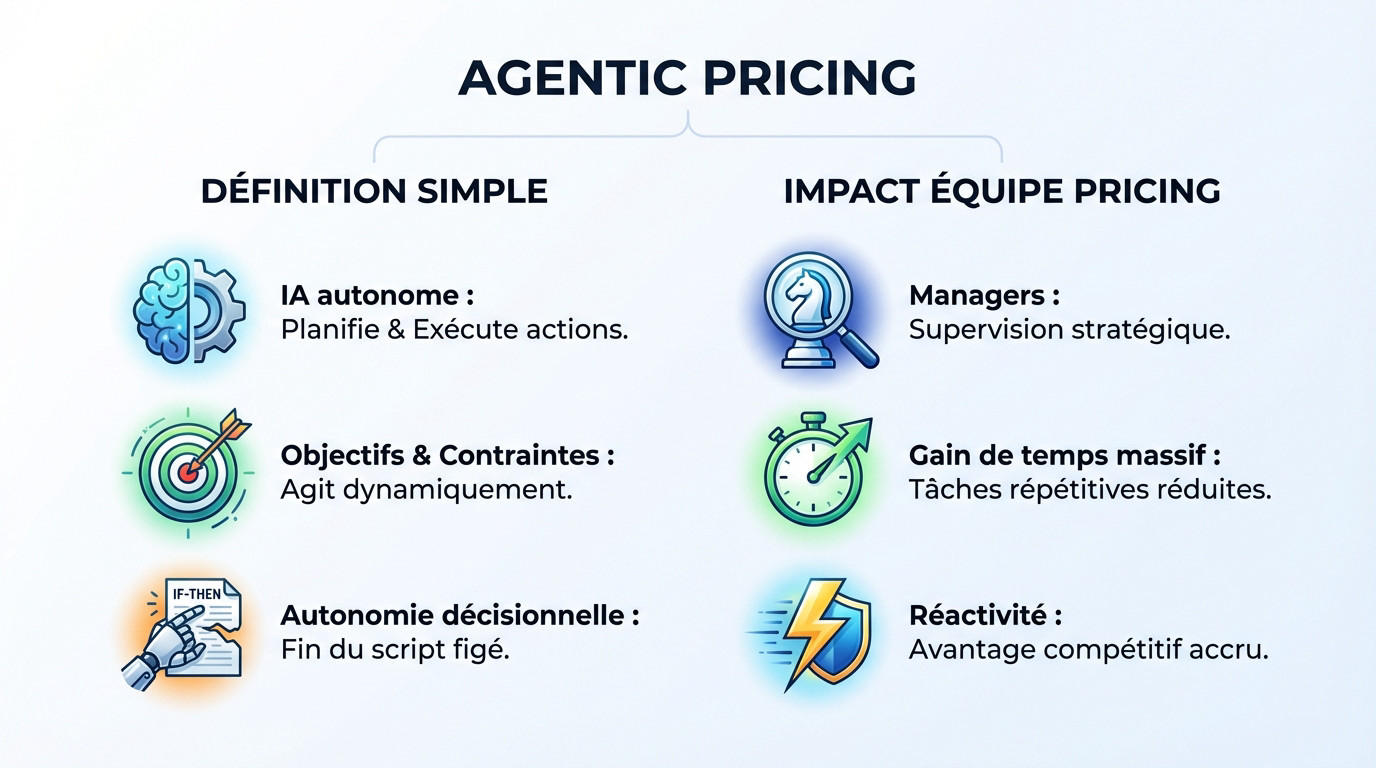 AGENTIC PRICING

DÉFINITION SIMPLE

IA autonome :
Planifie & Exécute actions.

Objectifs & Contraintes :
Agit dynamiquement.

IF-THEN

Autonomie décisionnelle :
Fin du script figé.

IMPACT ÉQUIPE PRICING

Managers :
Supervision stratégique.

Gain de temps massif :
Tâches répétitives réduites.

Réactivité :
Avantage compétitif accru.